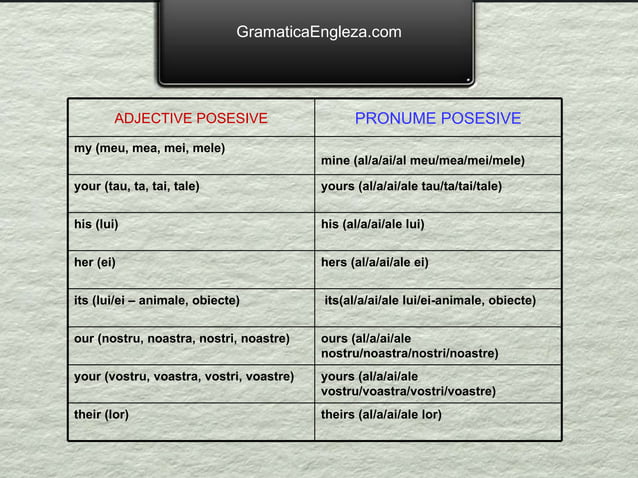 GramaticaEngleza.com

| ADJECTIVE POSESIVE | PRONUME POSESIVE |
|---|---|
| my (meu, mea, mei, mele) | mine (al/a/ai/al meu/mea/mei/mele) |
| your (tau, ta, tai, tale) | yours (al/a/ai/ale tau/ta/tai/tale) |
| his (lui) | his (al/a/ai/ale lui) |
| her (ei) | hers (al/a/ai/ale ei) |
| its (lui/ei – animale, obiecte) | its(al/a/ai/ale lui/ei-animale, obiecte) |
| our (nostru, noastra, nostri, noastre) | ours (al/a/ai/ale nostru/noastra/nostri/noastre) |
| your (vostru, voastra, vostri, voastre) | yours (al/a/ai/ale vostru/voastra/vostri/voastre) |
| their (lor) | theirs (al/a/ai/ale lor) |